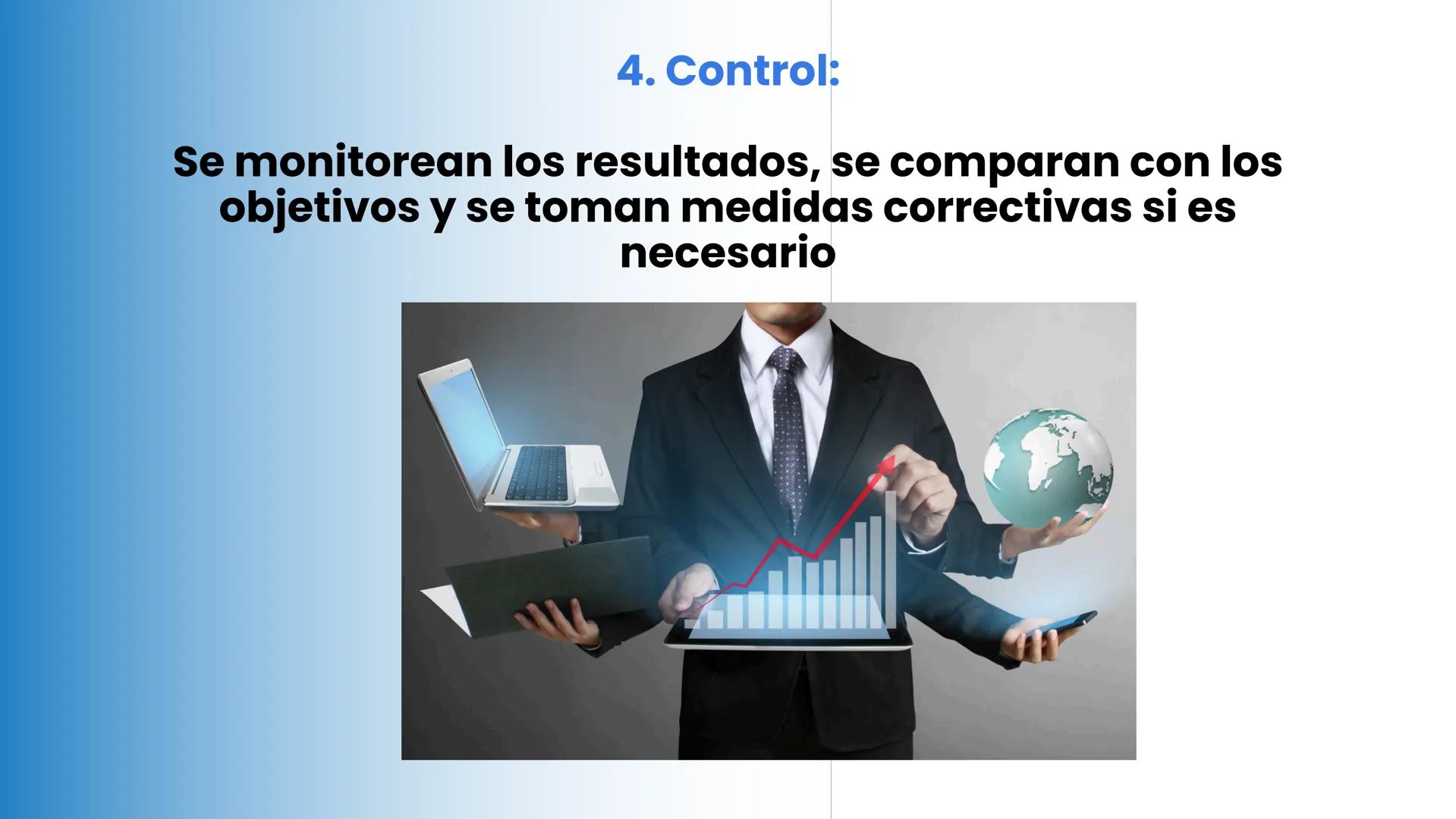 4. Control:

Se monitorean los resultados, se comparan con los objetivos y se toman medidas correctivas si es necesario